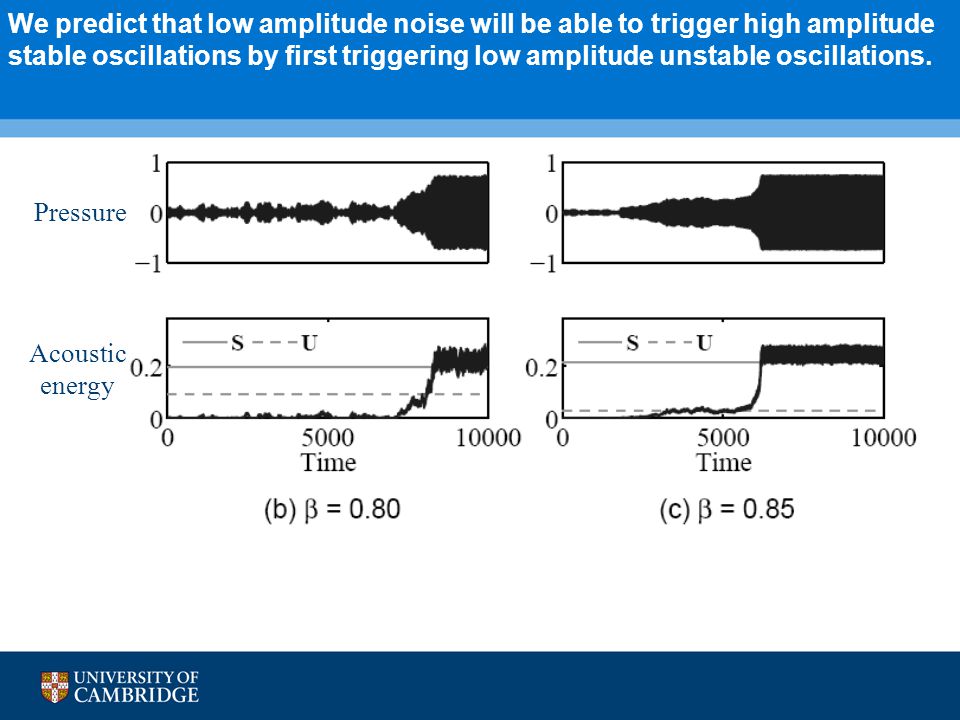 We predict that low amplitude noise will be able to trigger high amplitude stable oscillations by first triggering low amplitude unstable oscillations.

Pressure

1
0
−1

1
0
−1

Acoustic energy

S U

0.2
0

0 5000 10000
Time

S U

0.2
0

0 5000 10000
Time

(b) $\beta$ = 0.80

(c) $\beta$ = 0.85

UNIVERSITY OF CAMBRIDGE